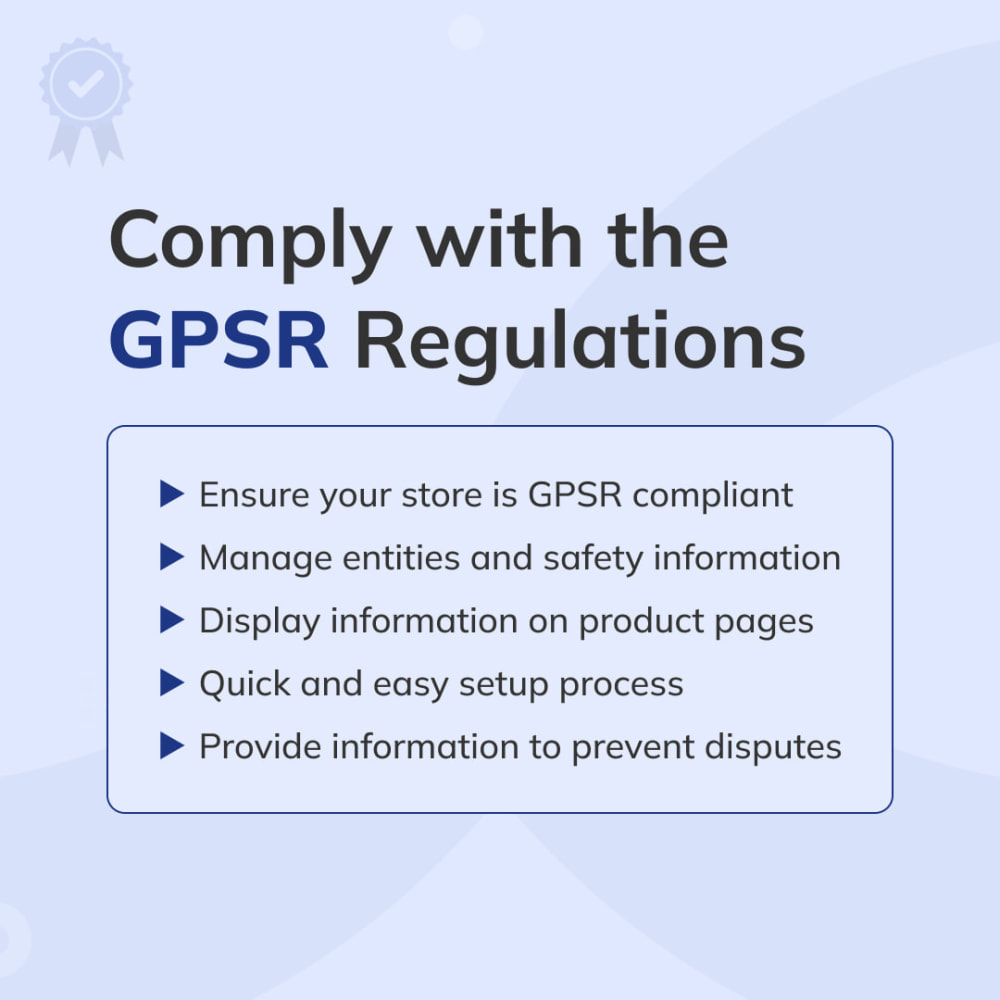 Comply with the GPSR Regulations

▶ Ensure your store is GPSR compliant
▶ Manage entities and safety information
▶ Display information on product pages
▶ Quick and easy setup process
▶ Provide information to prevent disputes